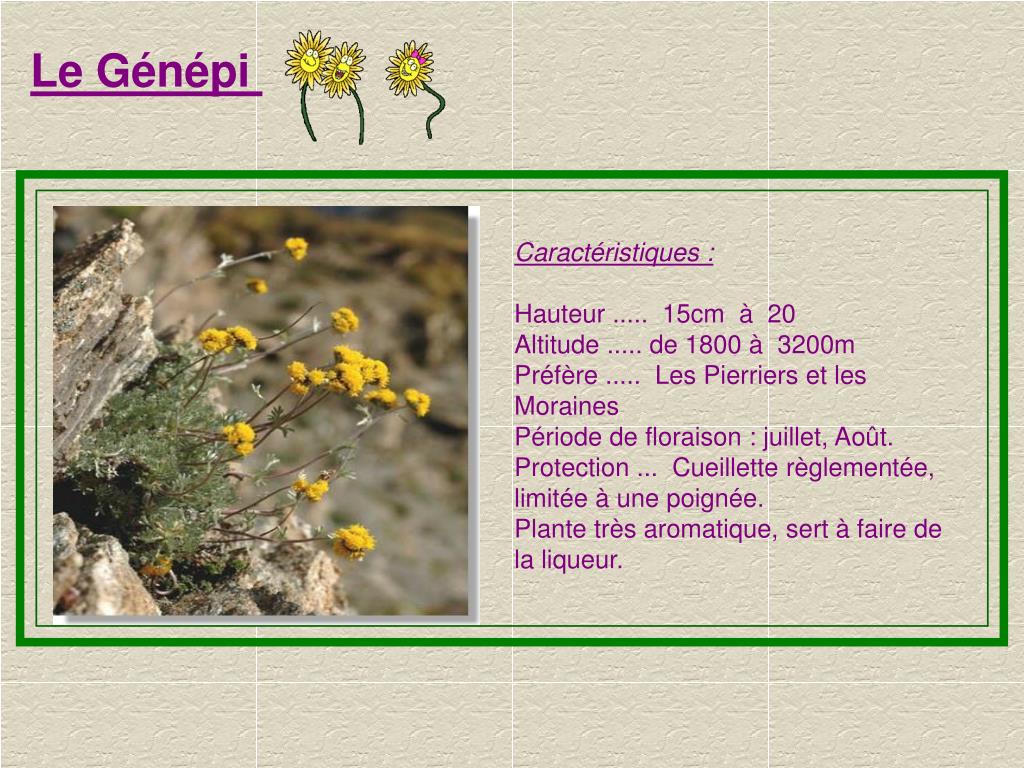 Le Génépi

Caractéristiques :

Hauteur ..... 15cm à 20
Altitude ..... de 1800 à 3200m
Préfère ..... Les Pierriers et les Moraines
Période de floraison : juillet, Août.
Protection ... Cueillette règlementée, limitée à une poignée.
Plante très aromatique, sert à faire de la liqueur.